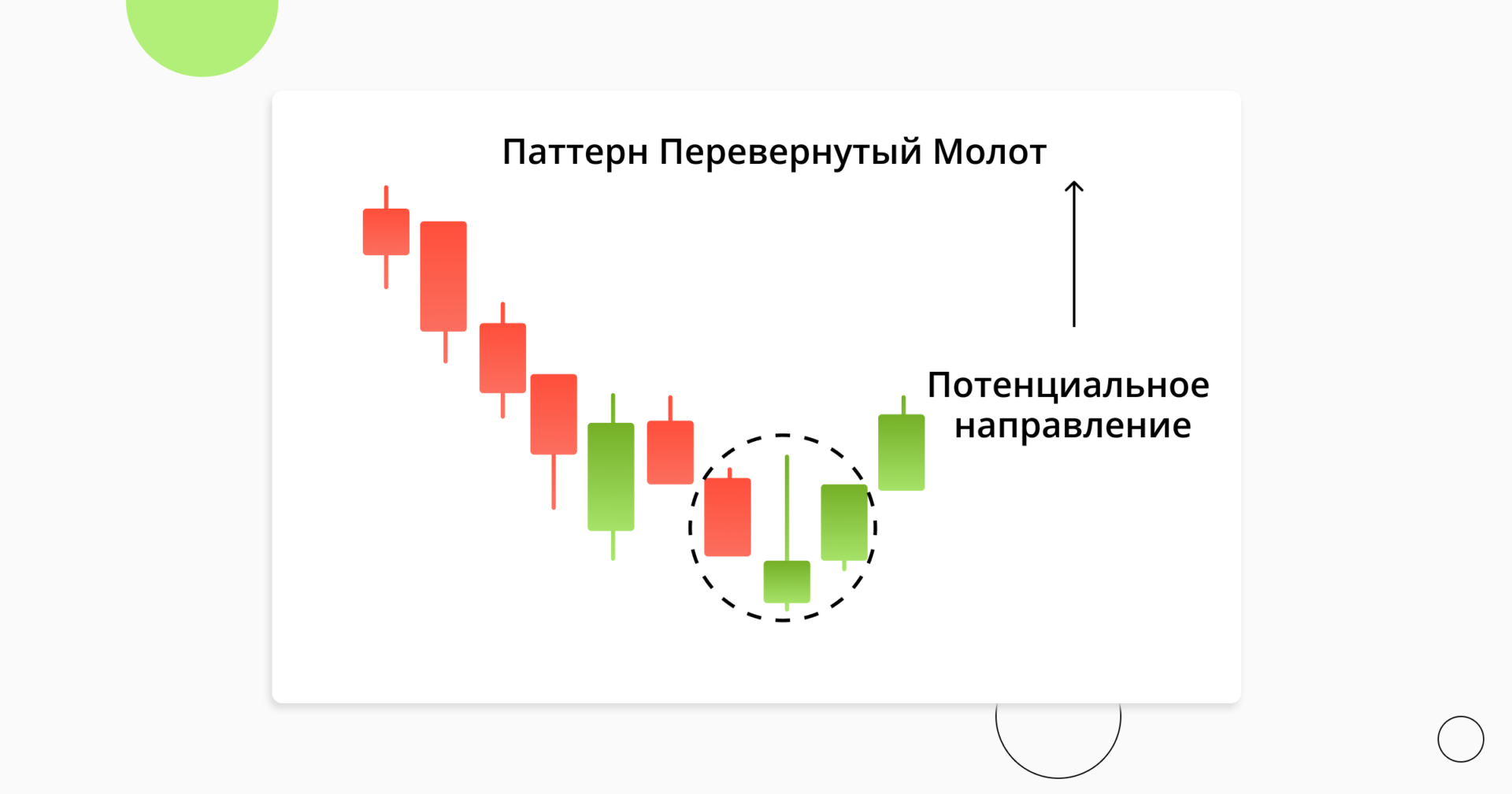 Паттерн Перевернутый Молот

Потенциальное направление